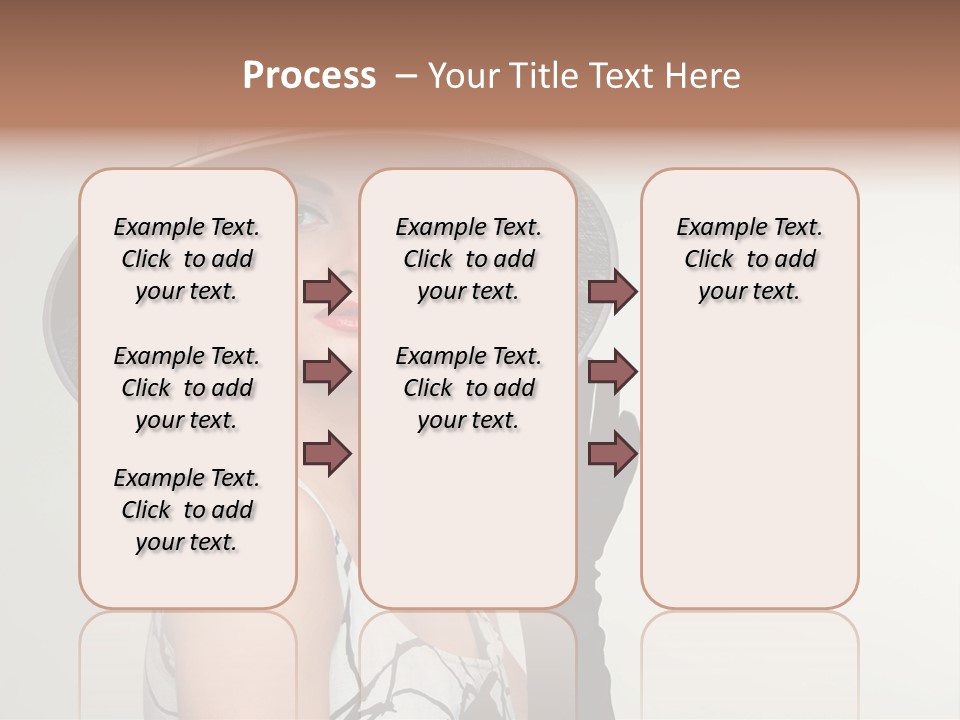 Process – Your Title Text Here

Example Text. Click to add your text.

Example Text. Click to add your text.

Example Text. Click to add your text.

Example Text. Click to add your text.

Example Text. Click to add your text.

Example Text. Click to add your text.